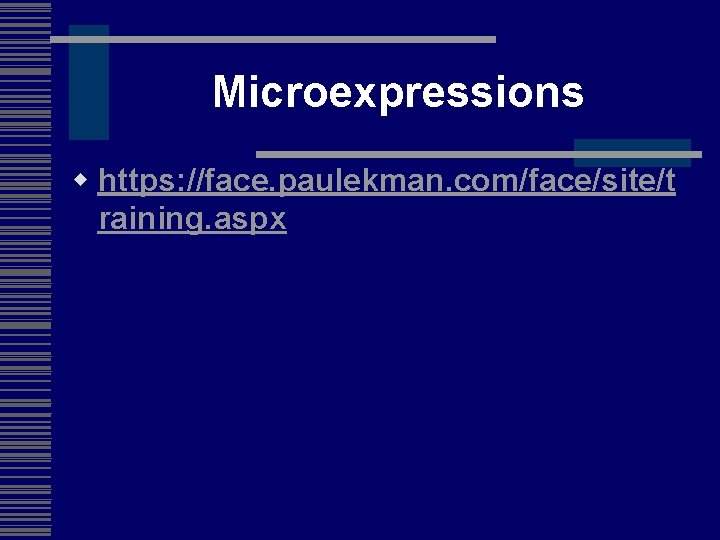 Microexpressions

https://face.paulekman.com/face/site/training.aspx